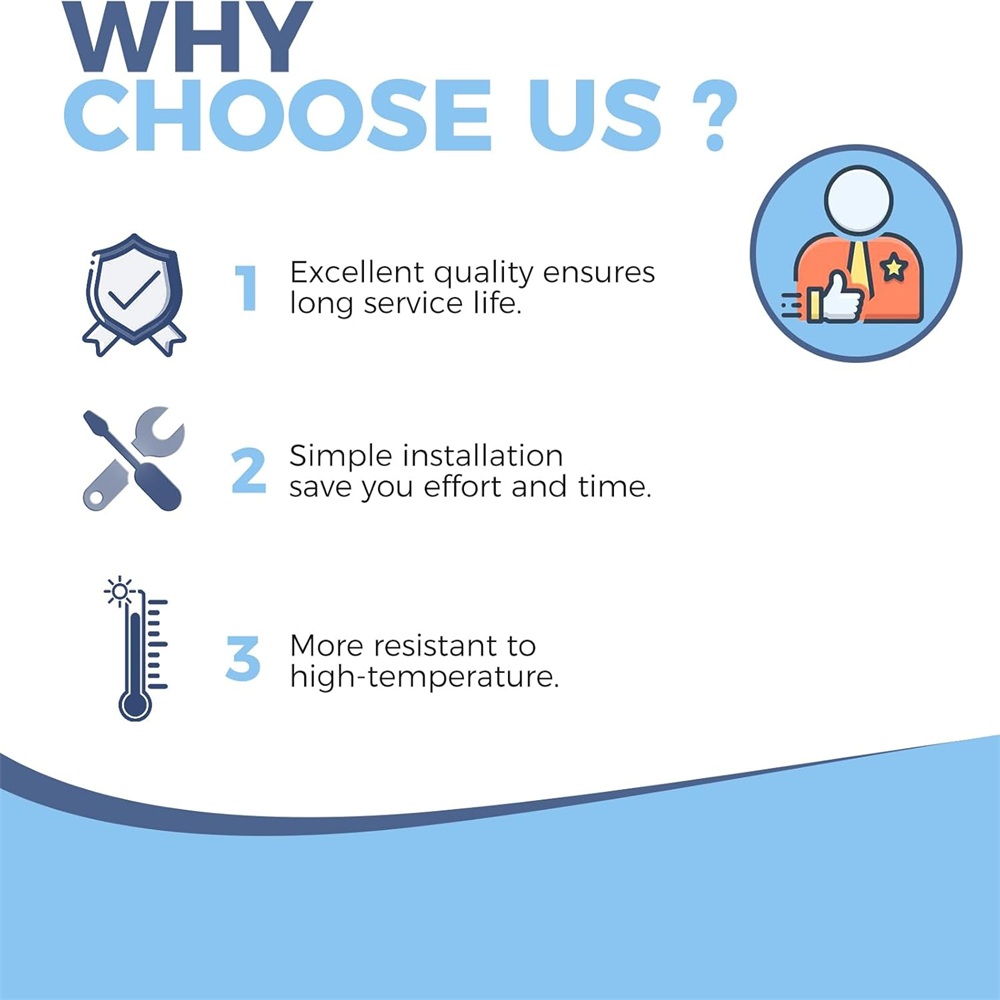 WHY
CHOOSE US ?

1 Excellent quality ensures long service life.

2 Simple installation save you effort and time.

3 More resistant to high-temperature.